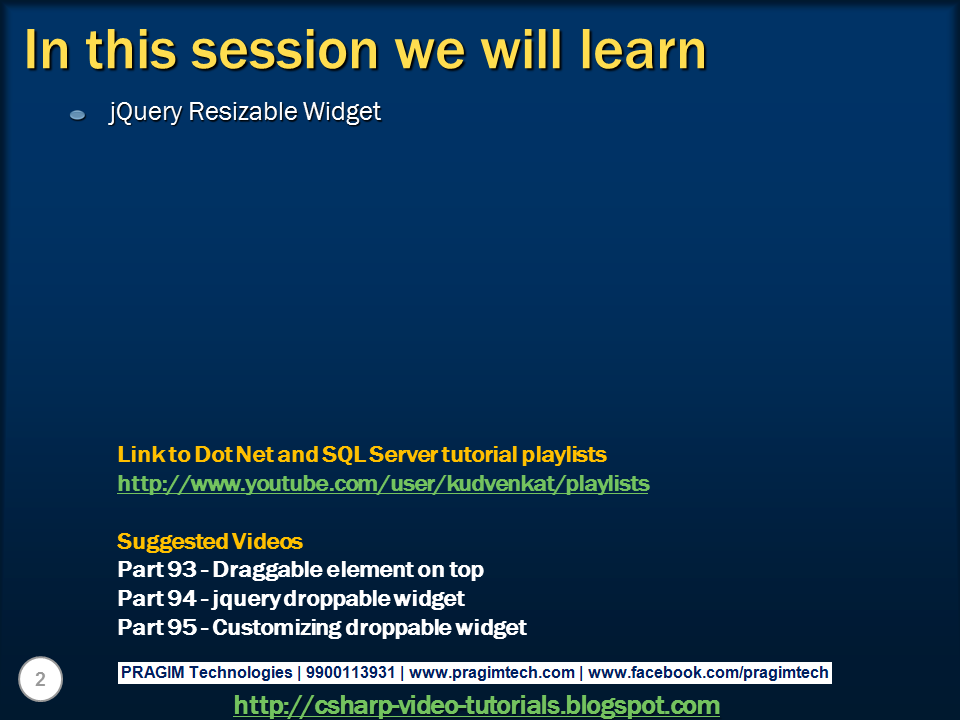 In this session we will learn

jQuery Resizable Widget

Link to Dot Net and SQL Server tutorial playlists
http://www.youtube.com/user/kudvenkat/playlists

Suggested Videos
Part 93 - Draggable element on top
Part 94 - jquery droppable widget
Part 95 - Customizing droppable widget

2

PRAGIM Technologies | 9900113931 | www.pragimtech.com | www.facebook.com/pragimtech

http://csharp-video-tutorials.blogspot.com